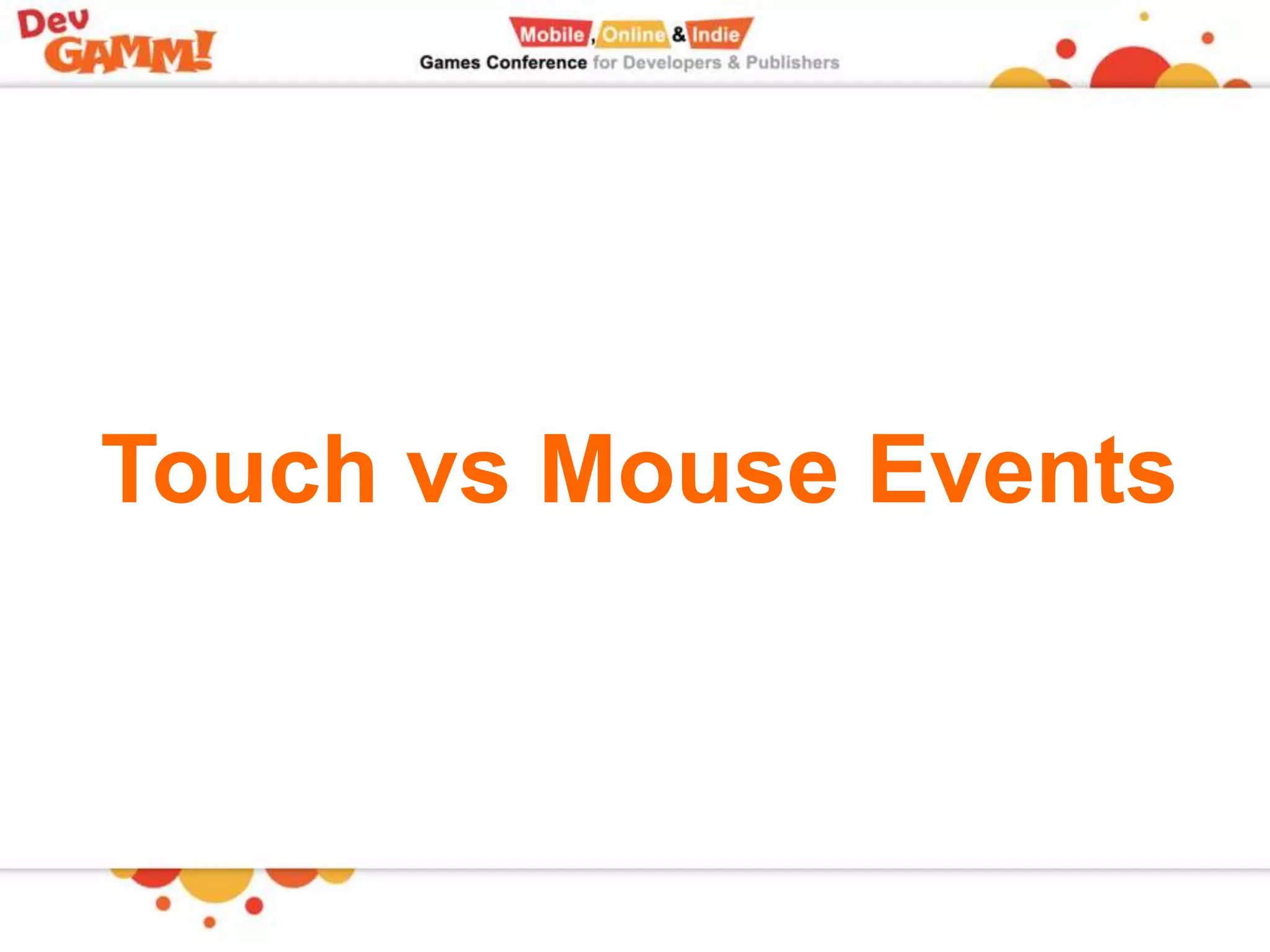 Dev GAMM!

Mobile, Online & Indie
Games Conference for Developers & Publishers

Touch vs Mouse Events